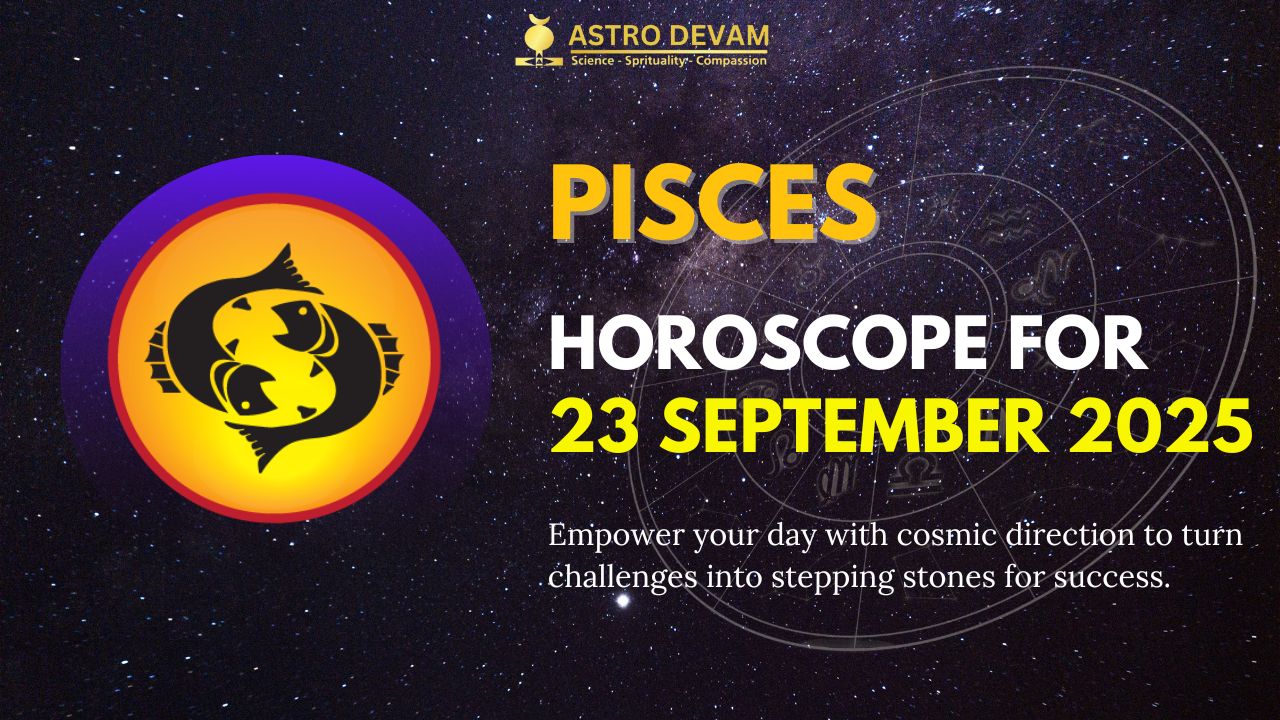 ASTRO DEVAM
Science - Sprituality - Compassion

PISCES

HOROSCOPE FOR
23 SEPTEMBER 2025

Empower your day with cosmic direction to turn challenges into stepping stones for success.